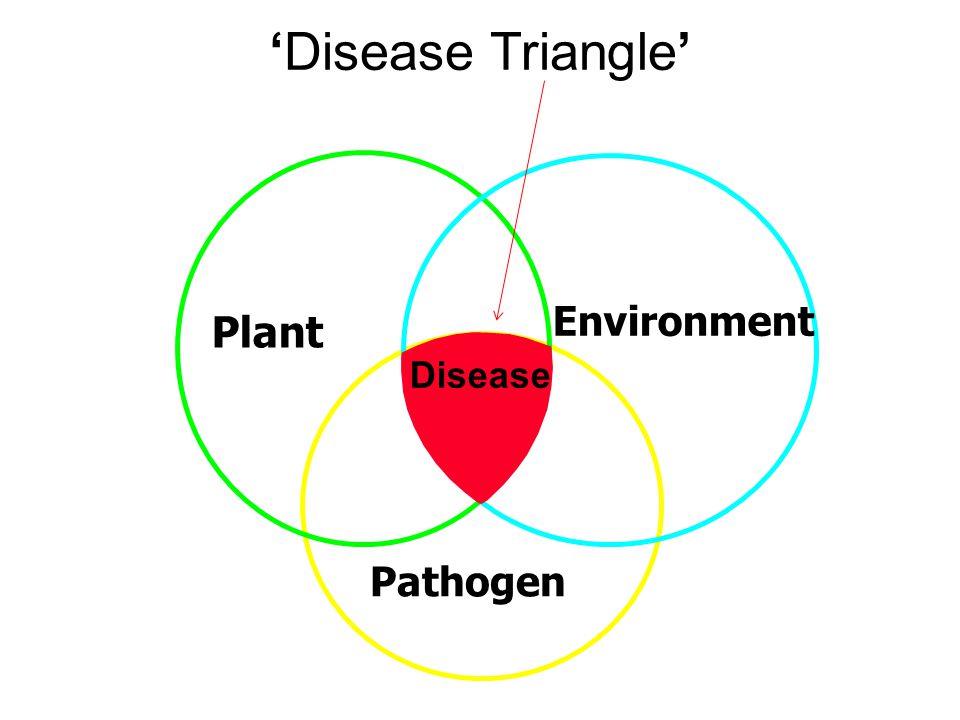 ‘Disease Triangle’

Plant

Environment

Disease

Pathogen